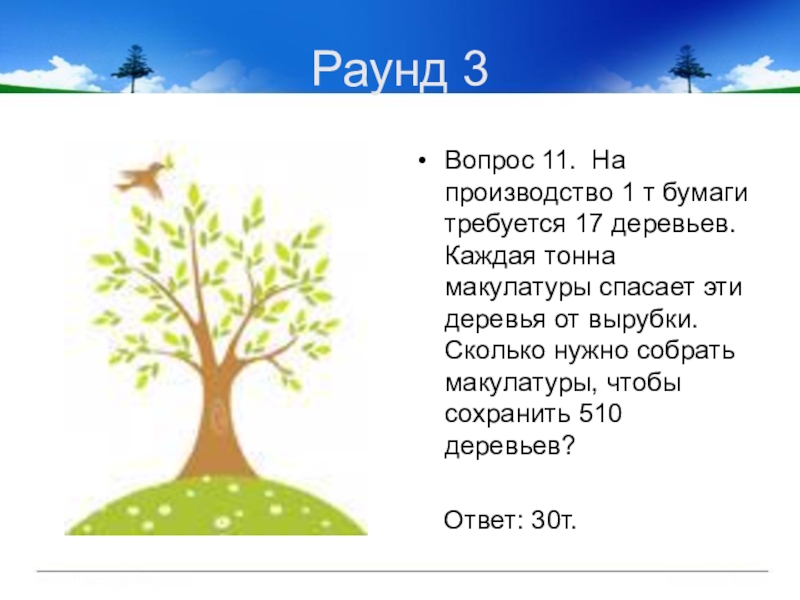 Раунд 3

• Вопрос 11. На производство 1 т бумаги требуется 17 деревьев. Каждая тонна макулатуры спасает эти деревья от вырубки. Сколько нужно собрать макулатуры, чтобы сохранить 510 деревьев?

Ответ: 30т.